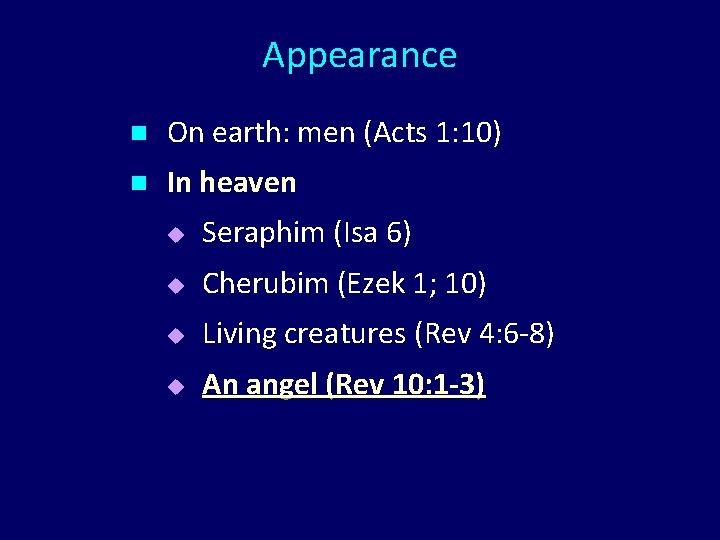 Appearance

On earth: men (Acts 1:10)

In heaven

Seraphim (Isa 6)

Cherubim (Ezek 1; 10)

Living creatures (Rev 4:6-8)

An angel (Rev 10:1-3)